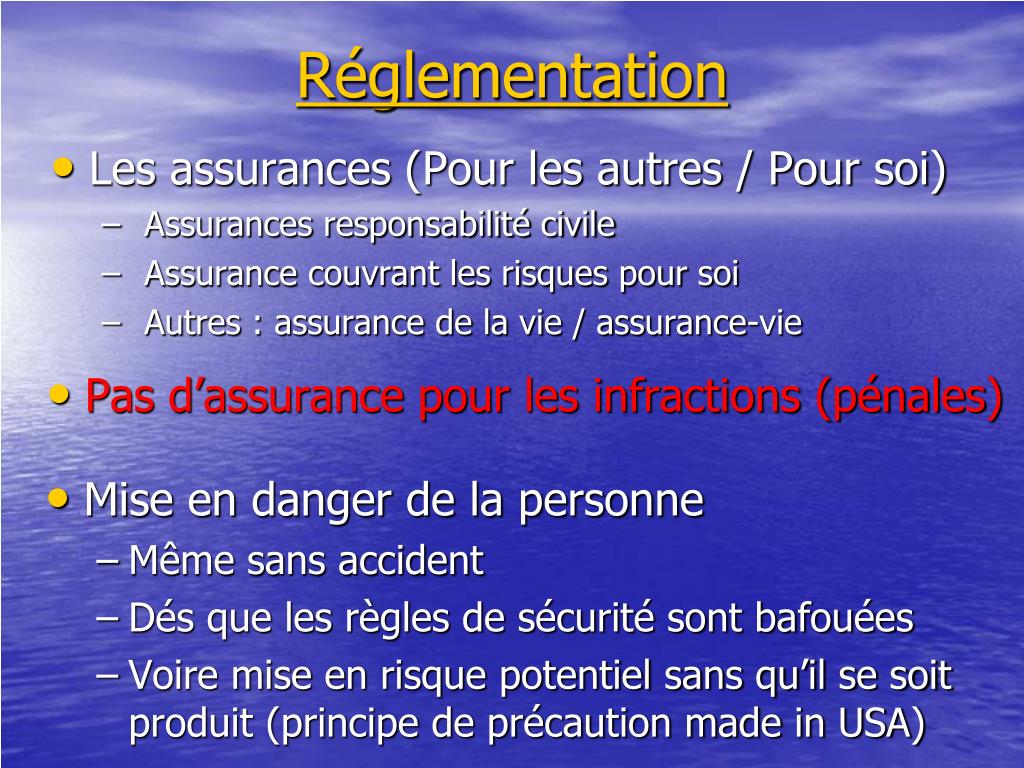 Réglementation

• Les assurances (Pour les autres / Pour soi)
– Assurances responsabilité civile
– Assurance couvrant les risques pour soi
– Autres : assurance de la vie / assurance-vie

• Pas d’assurance pour les infractions (pénales)

• Mise en danger de la personne
– Même sans accident
– Dés que les règles de sécurité sont bafouées
– Voire mise en risque potentiel sans qu’il se soit produit (principe de précaution made in USA)